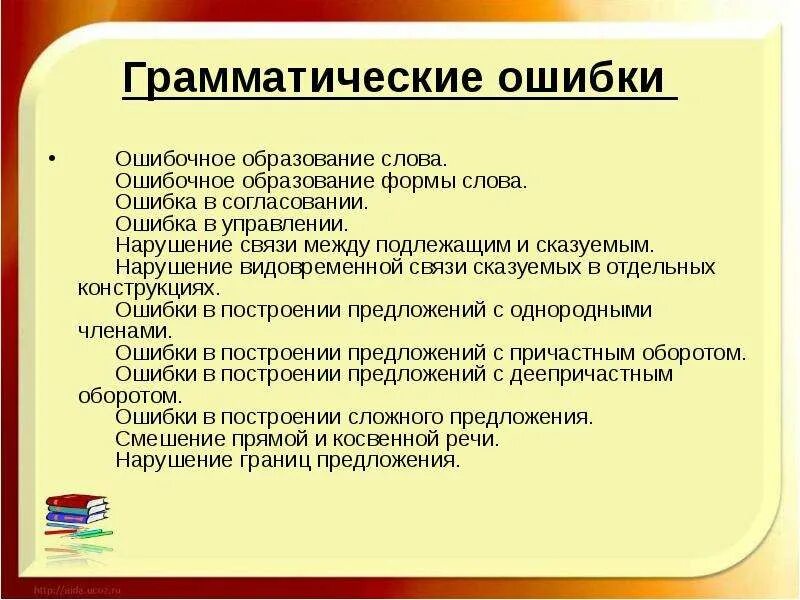 Грамматические ошибки

• Ошибочное образование слова.
Ошибочное образование формы слова.
Ошибка в согласовании.
Ошибка в управлении.
Нарушение связи между подлежащим и сказуемым.
Нарушение видовременной связи сказуемых в отдельных конструкциях.
Ошибки в построении предложений с однородными членами.
Ошибки в построении предложений с причастным оборотом.
Ошибки в построении предложений с деепричастным оборотом.
Ошибки в построении сложного предложения.
Смешение прямой и косвенной речи.
Нарушение границ предложения.

http://aida.ucoz.ru